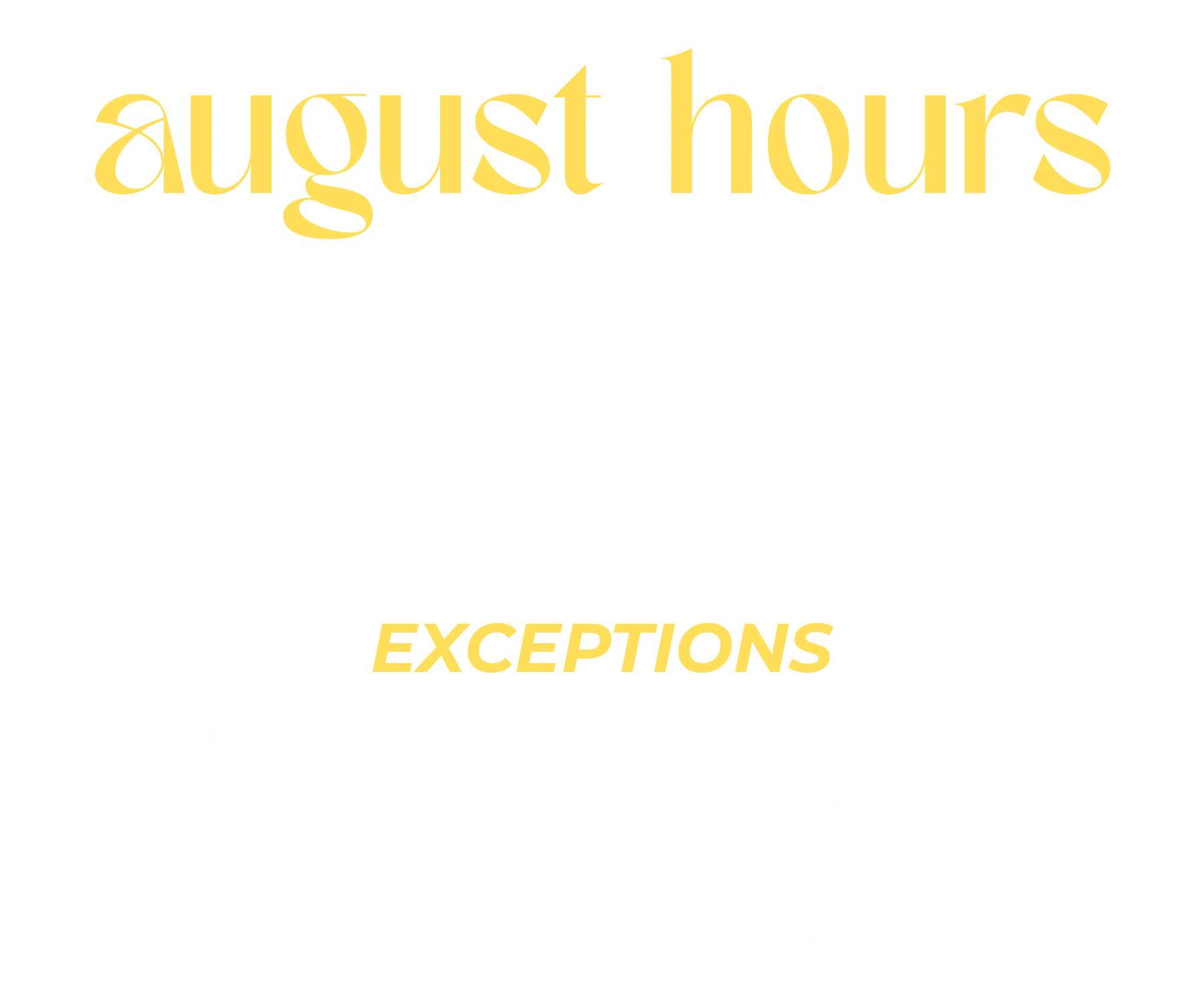 august hours

EXCEPTIONS